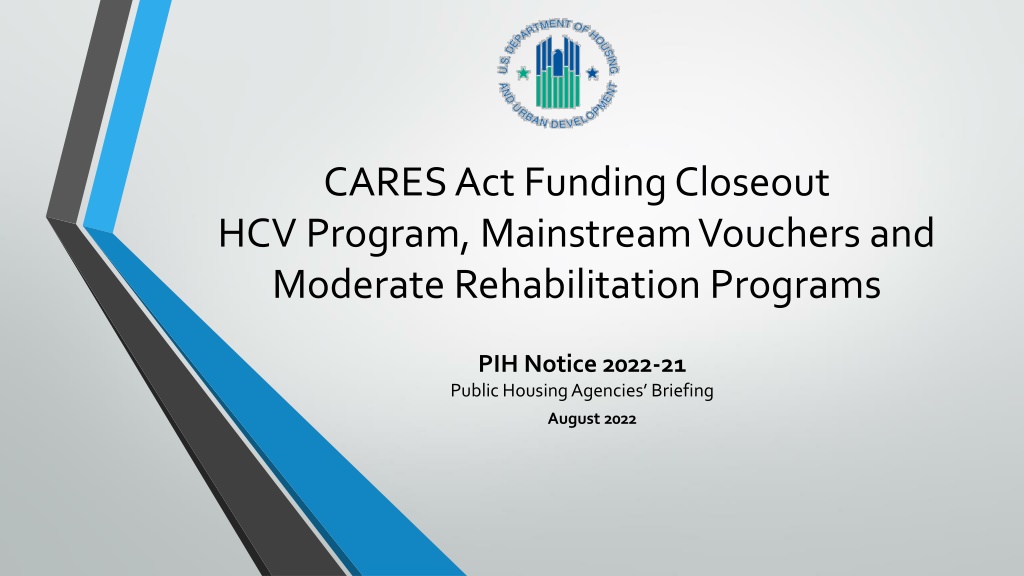 U.S. DEPARTMENT OF HOUSING AND URBAN DEVELOPMENT

CARES Act Funding Closeout
HCV Program, Mainstream Vouchers and Moderate Rehabilitation Programs

PIH Notice 2022-21
Public Housing Agencies' Briefing
August 2022